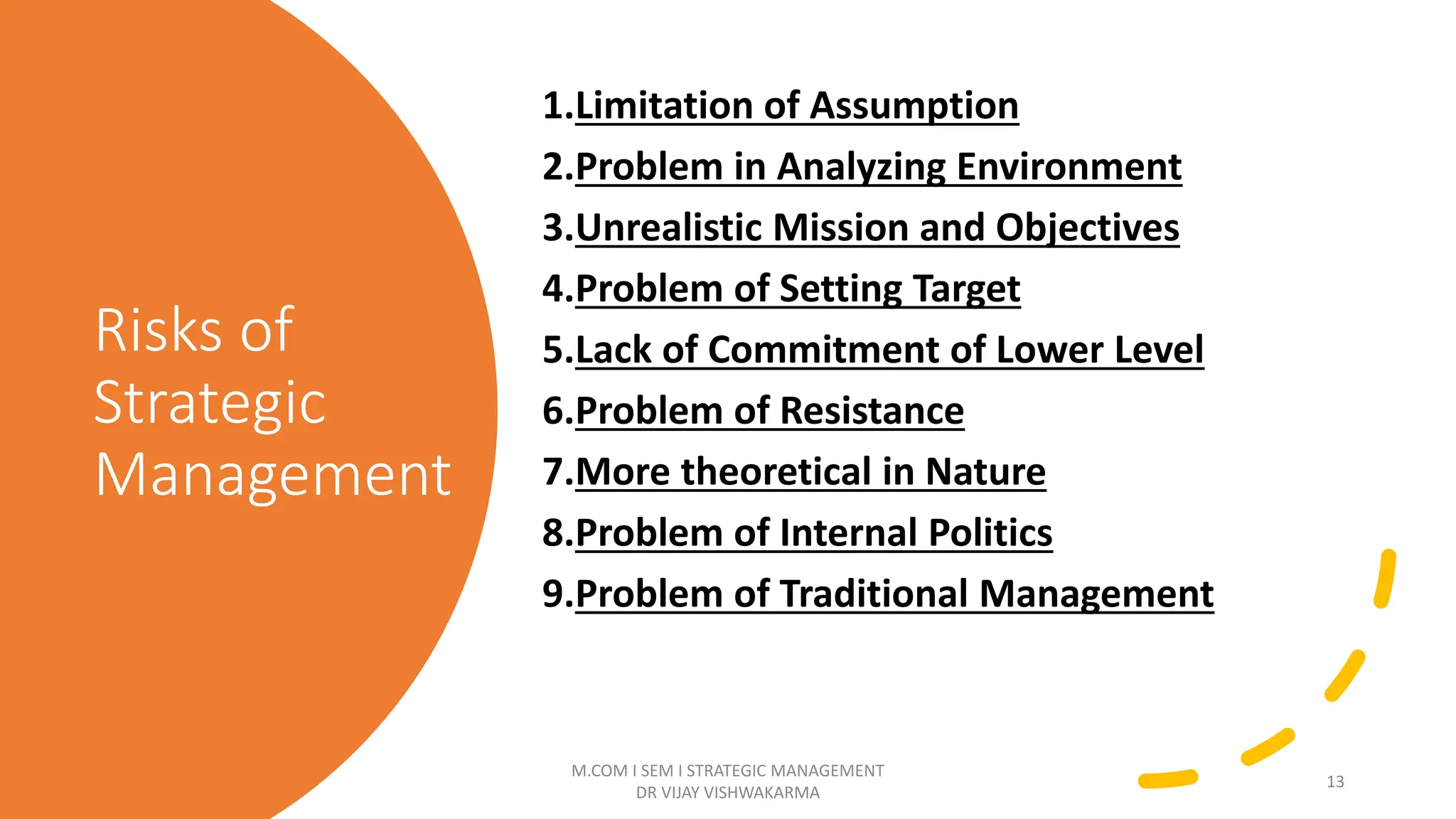 Risks of Strategic Management

1.Limitation of Assumption
2.Problem in Analyzing Environment
3.Unrealistic Mission and Objectives
4.Problem of Setting Target
5.Lack of Commitment of Lower Level
6.Problem of Resistance
7.More theoretical in Nature
8.Problem of Internal Politics
9.Problem of Traditional Management

M.COM I SEM I STRATEGIC MANAGEMENT
DR VIJAY VISHWAKARMA

13